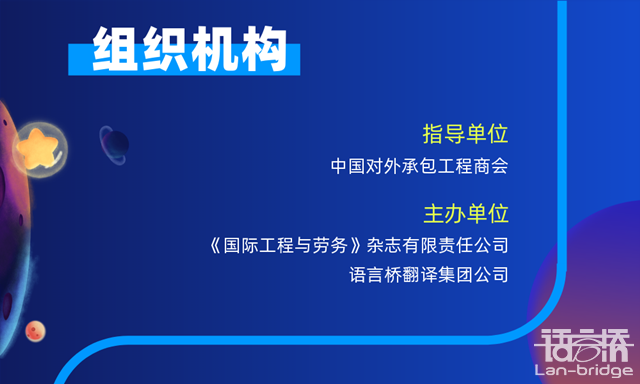 组织机构

指导单位
中国对外承包工程商会

主办单位
《国际工程与劳务》杂志有限责任公司
语言桥翻译集团公司

语言桥
Lan-bridge